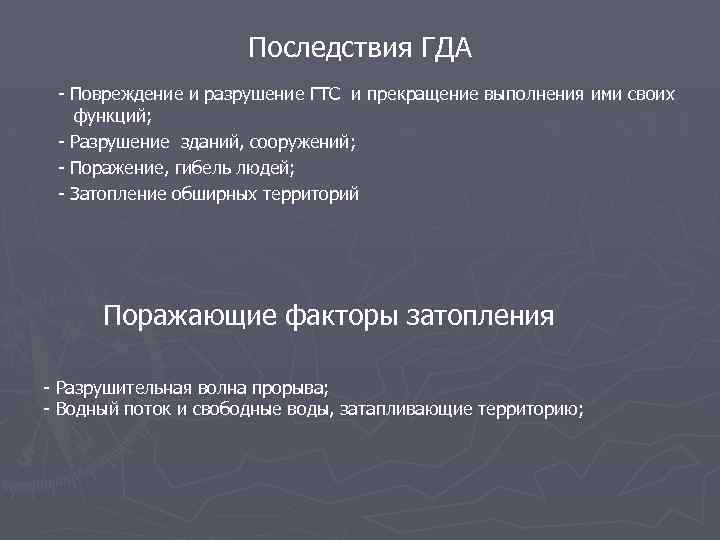 Последствия ГДА

- Повреждение и разрушение ГТС и прекращение выполнения ими своих функций;

- Разрушение зданий, сооружений;

- Поражение, гибель людей;

- Затопление обширных территорий

Поражающие факторы затопления

- Разрушительная волна прорыва;
- Водный поток и свободные воды, затапливающие территорию;